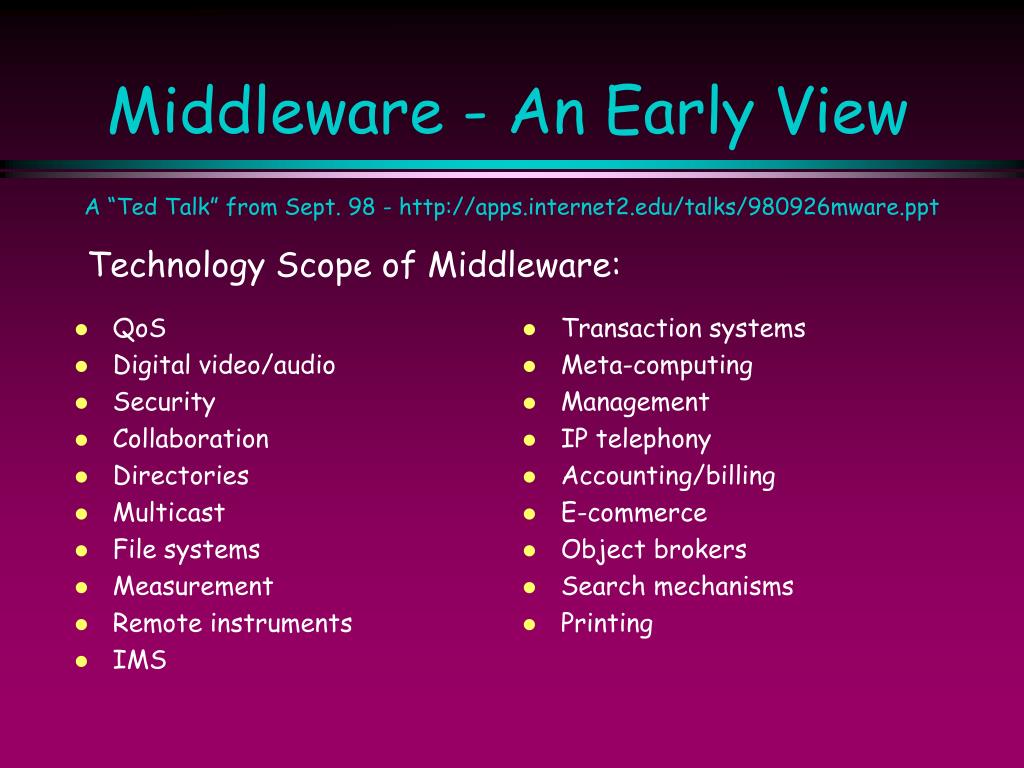 Middleware - An Early View

A “Ted Talk” from Sept. 98 - http://apps.internet2.edu/talks/980926mware.ppt

Technology Scope of Middleware:

- QoS
- Digital video/audio
- Security
- Collaboration
- Directories
- Multicast
- File systems
- Measurement
- Remote instruments
- IMS

- Transaction systems
- Meta-computing
- Management
- IP telephony
- Accounting/billing
- E-commerce
- Object brokers
- Search mechanisms
- Printing